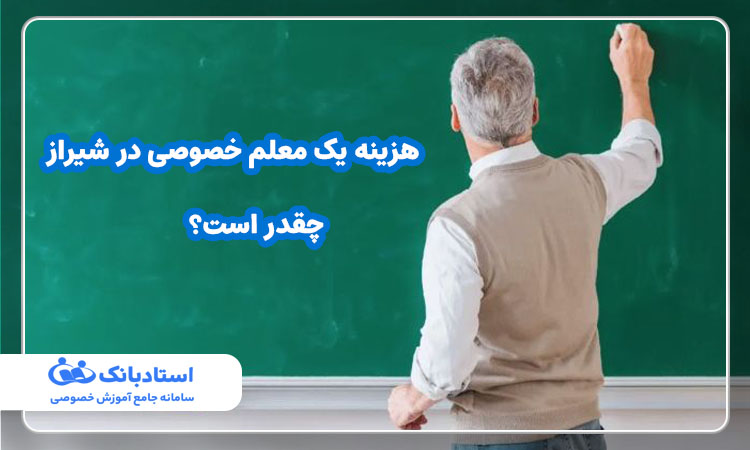 هزینه یک معلم خصوصی در شیراز چقدر است؟

استادبانک
سامانه جامع آموزش خصوصی